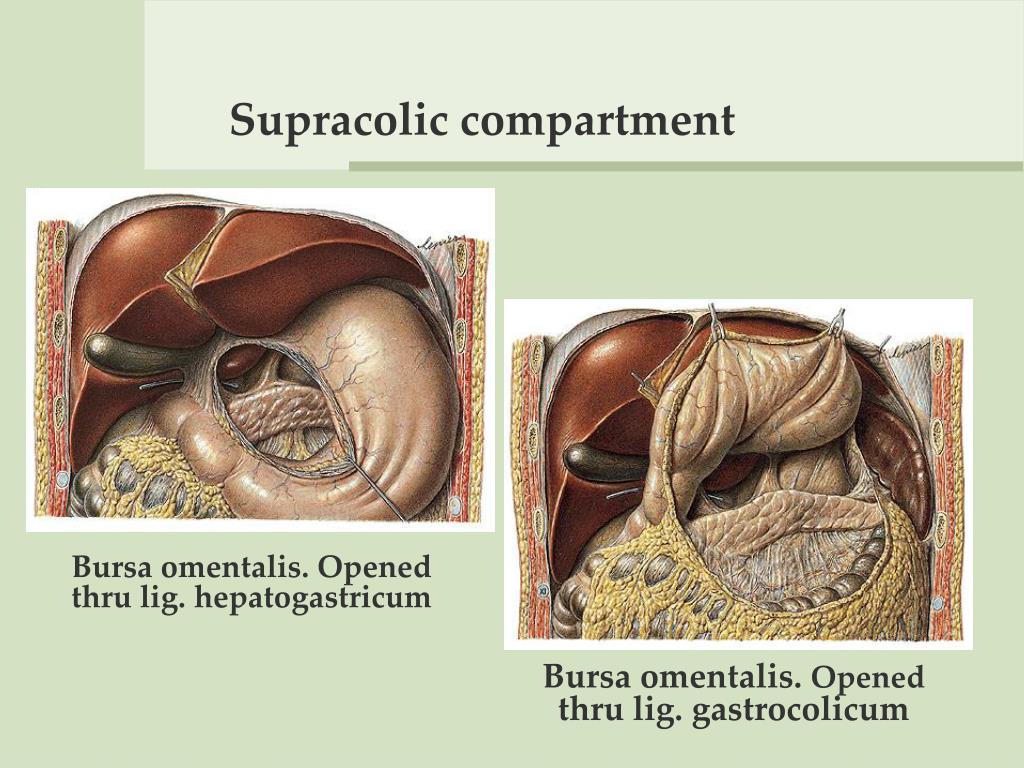 Supracolic compartment

Bursa omentalis. Opened thru lig. hepatogastricum

Bursa omentalis. Opened thru lig. gastrocolicum